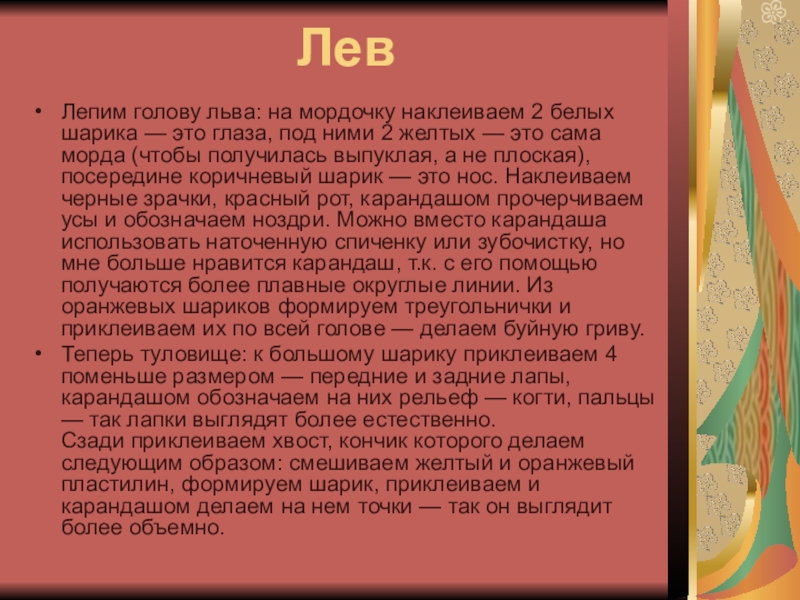 Лев

• Лепим голову льва: на мордочку наклеиваем 2 белых шарика — это глаза, под ними 2 желтых — это сама морда (чтобы получилась выпуклая, а не плоская), посередине коричневый шарик — это нос. Наклеиваем черные зрачки, красный рот, карандашом прочерчиваем усы и обозначаем ноздри. Можно вместо карандаша использовать наточенную спиченку или зубочистку, но мне больше нравится карандаш, т.к. с его помощью получаются более плавные округлые линии. Из оранжевых шариков формируем треугольнички и приклеиваем их по всей голове — делаем буйную гриву.

• Теперь туловище: к большому шарику приклеиваем 4 поменьше размером — передние и задние лапы, карандашом обозначаем на них рельеф — когти, пальцы — так лапки выглядят более естественно.
Сзади приклеиваем хвост, кончик которого делаем следующим образом: смешиваем желтый и оранжевый пластилин, формируем шарик, приклеиваем и карандашом делаем на нем точки — так он выглядит более объемно.